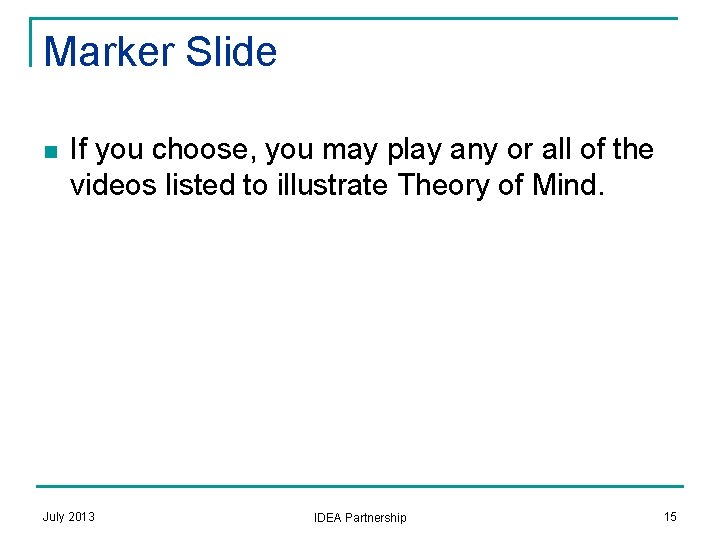 Marker Slide

If you choose, you may play any or all of the videos listed to illustrate Theory of Mind.

July 2013

IDEA Partnership

15